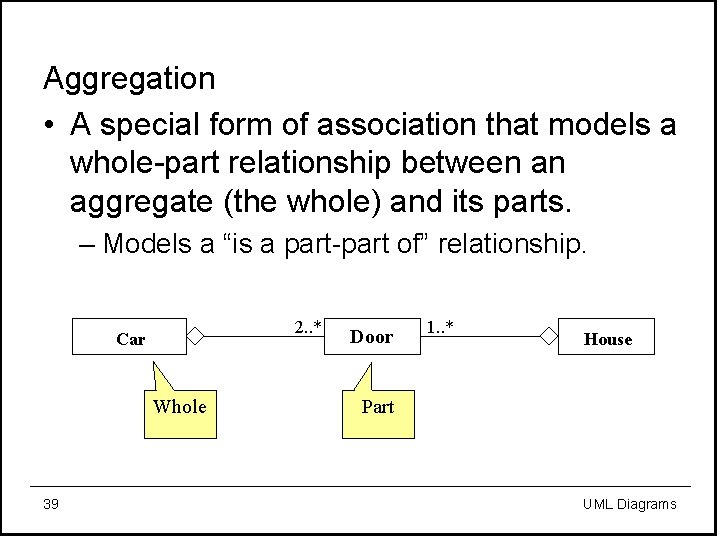 Aggregation

• A special form of association that models a whole-part relationship between an aggregate (the whole) and its parts.

– Models a “is a part-part of” relationship.

Car

2..*

Door

1..*

House

Whole

Part

39

UML Diagrams